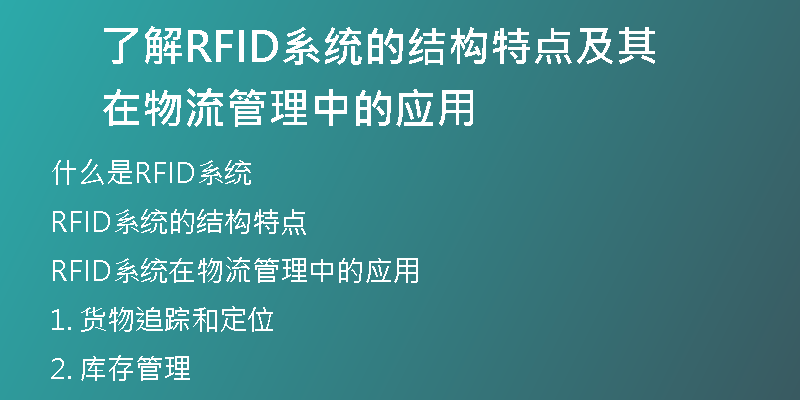 了解RFID系统的结构特点及其在物流管理中的应用

什么是RFID系统

RFID系统的结构特点

RFID系统在物流管理中的应用

1. 货物追踪和定位

2. 库存管理